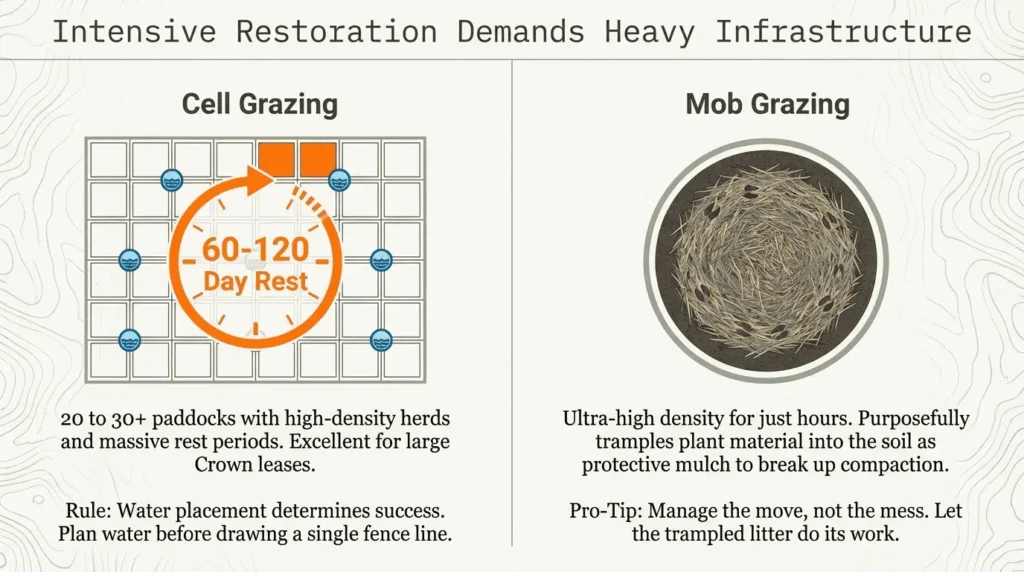 Intensive Restoration Demands Heavy Infrastructure

Cell Grazing

60-120
Day Rest

20 to 30+ paddocks with high-density herds and massive rest periods. Excellent for large Crown leases.

Rule: Water placement determines success. Plan water before drawing a single fence line.

Mob Grazing

Ultra-high density for just hours. Purposefully tramples plant material into the soil as protective mulch to break up compaction.

Pro-Tip: Manage the move, not the mess. Let the trampled litter do its work.